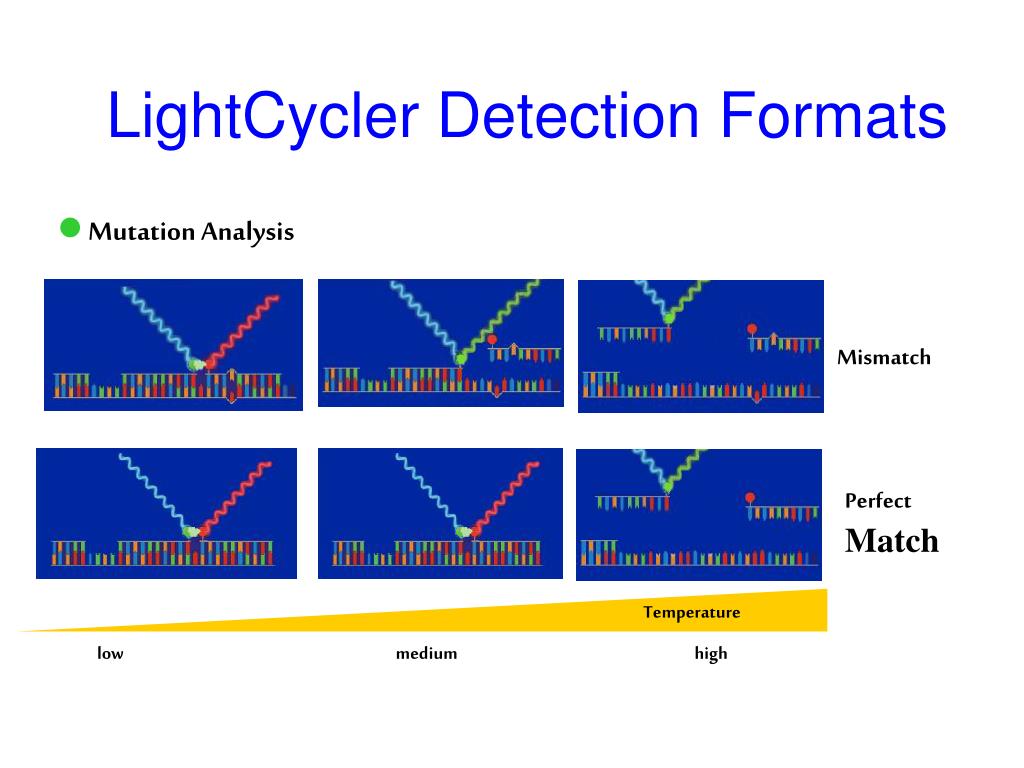 LightCycler Detection Formats

Mutation Analysis

Mismatch

Perfect

Match

Temperature

low

medium

high